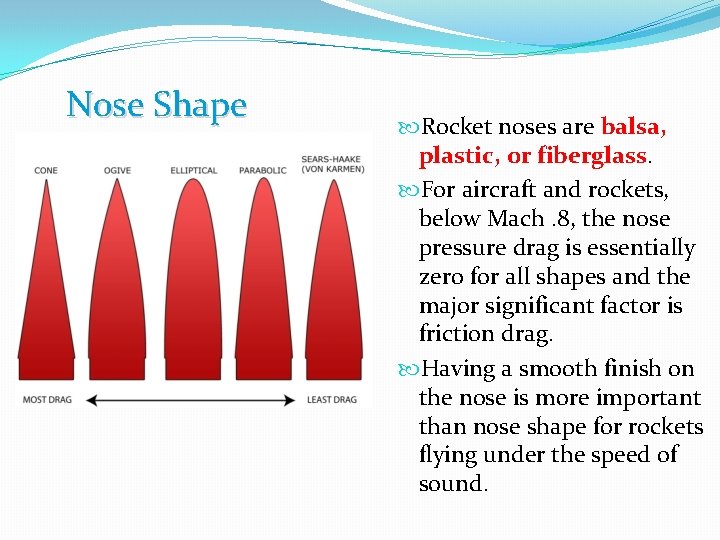 Nose Shape

CONE

OGIVE

ELLIPTICAL

PARABOLIC

SEARS-HAAKE (VON KARMEN)

MOST DRAG

LEAST DRAG

Rocket noses are balsa, plastic, or fiberglass.

For aircraft and rockets, below Mach .8, the nose pressure drag is essentially zero for all shapes and the major significant factor is friction drag.

Having a smooth finish on the nose is more important than nose shape for rockets flying under the speed of sound.